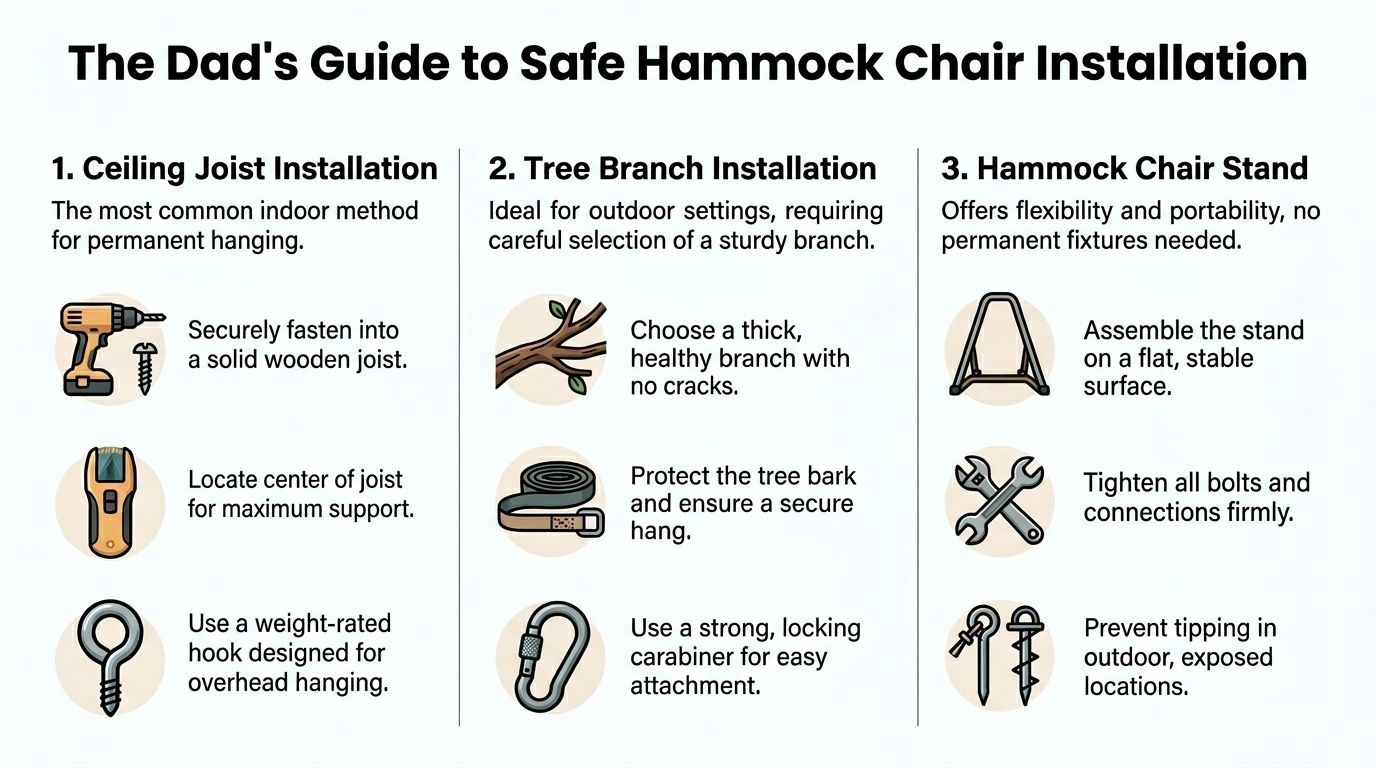 The Dad's Guide to Safe Hammock Chair Installation

1. Ceiling Joist Installation

The most common indoor method for permanent hanging.

Securely fasten into a solid wooden joist.

Locate center of joist for maximum support.

Use a weight-rated hook designed for overhead hanging.

2. Tree Branch Installation

Ideal for outdoor settings, requiring careful selection of a sturdy branch.

Choose a thick, healthy branch with no cracks.

Protect the tree bark and ensure a secure hang.

Use a strong, locking carabiner for easy attachment.

3. Hammock Chair Stand

Offers flexibility and portability, no permanent fixtures needed.

Assemble the stand on a flat, stable surface.

Tighten all bolts and connections firmly.

Prevent tipping in outdoor, exposed locations.